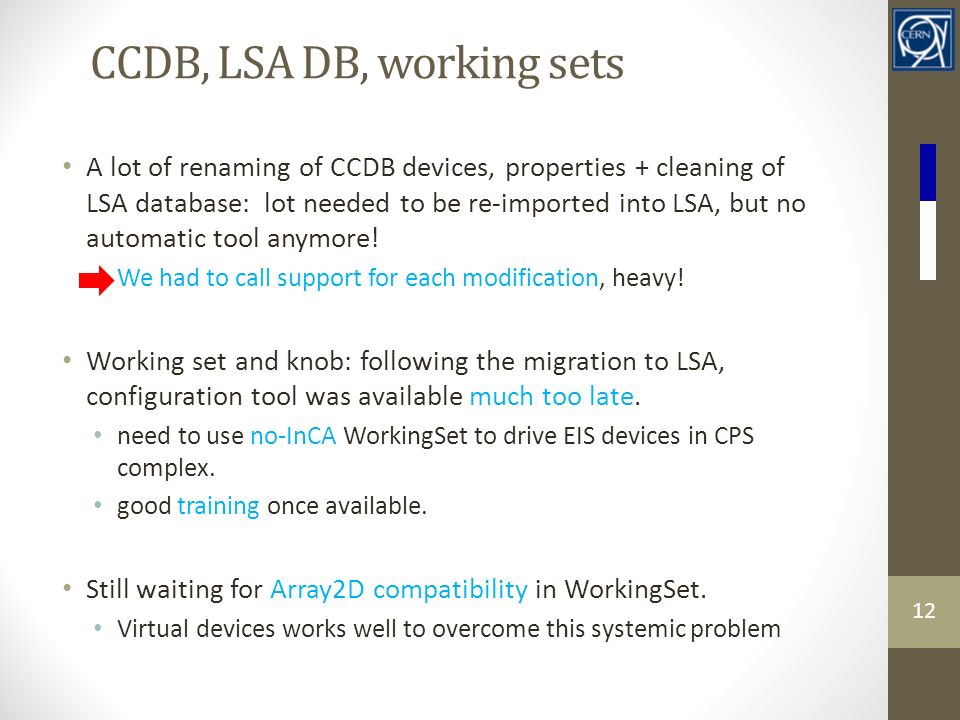 CERN

CCDB, LSA DB, working sets

• A lot of renaming of CCDB devices, properties + cleaning of LSA database: lot needed to be re-imported into LSA, but no automatic tool anymore!

We had to call support for each modification, heavy!

• Working set and knob: following the migration to LSA, configuration tool was available much too late.

• need to use no-InCA WorkingSet to drive EIS devices in CPS complex.

• good training once available.

• Still waiting for Array2D compatibility in WorkingSet.

• Virtual devices works well to overcome this systemic problem

12